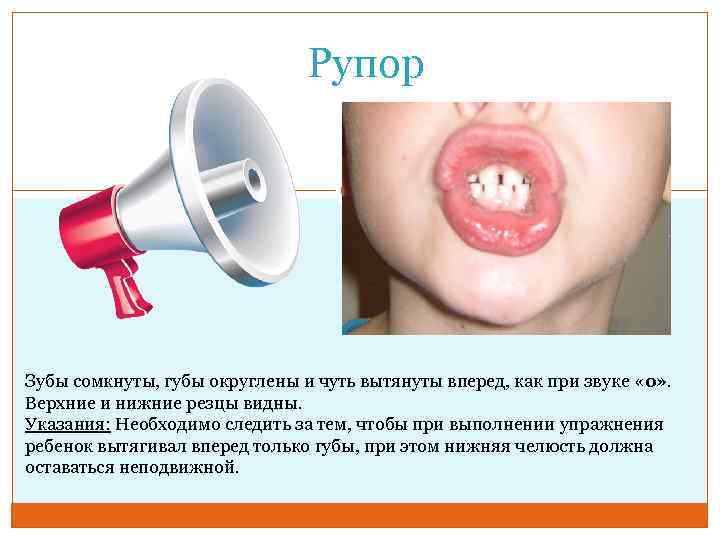 Рупор

Зубы сомкнуты, губы округлены и чуть вытянуты вперед, как при звуке «о». Верхние и нижние резцы видны.
Указания: Необходимо следить за тем, чтобы при выполнении упражнения ребенок вытягивал вперед только губы, при этом нижняя челюсть должна оставаться неподвижной.